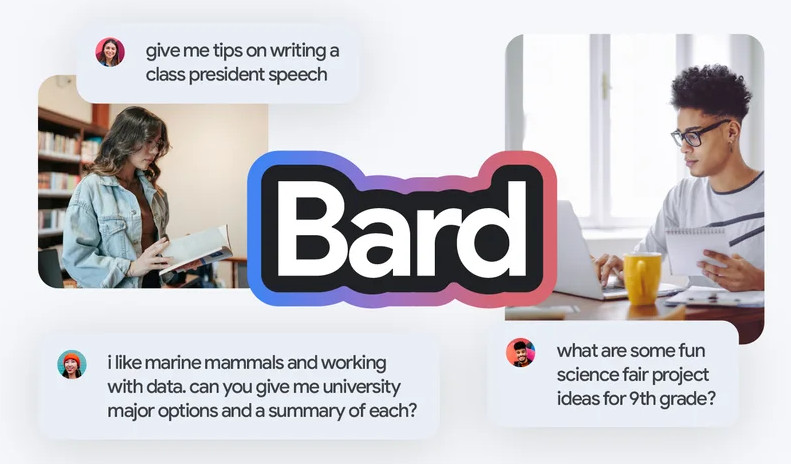 give me tips on writing a class president speech

Bard

i like marine mammals and working with data. can you give me university major options and a summary of each?

what are some fun science fair project ideas for 9th grade?